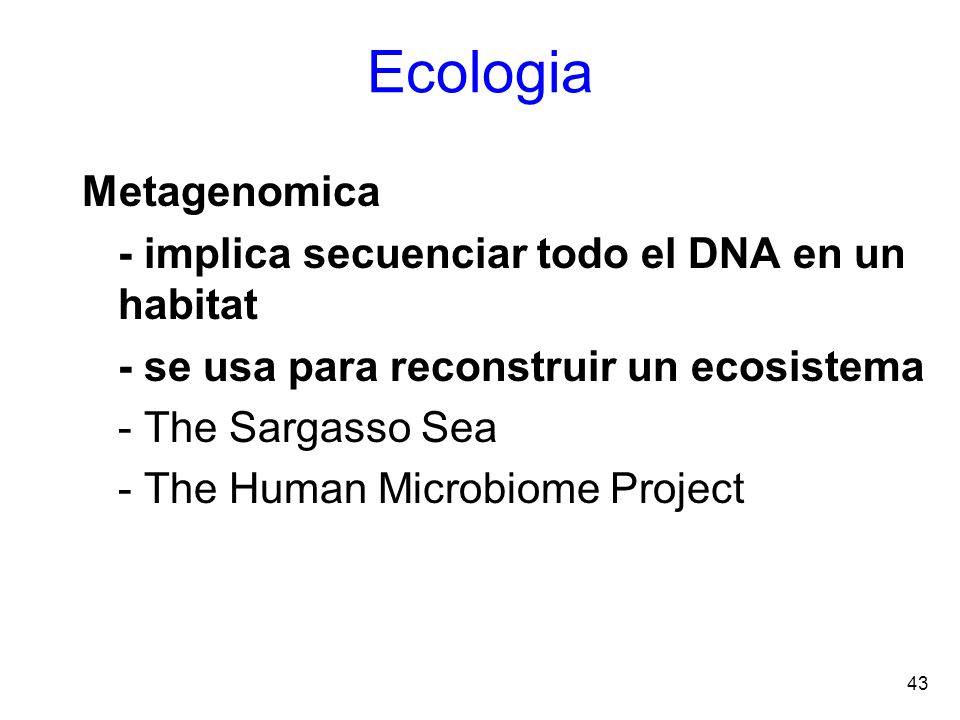 Ecologia

Metagenomica

- implica secuenciar todo el DNA en un habitat

- se usa para reconstruir un ecosistema

- The Sargasso Sea

- The Human Microbiome Project

43